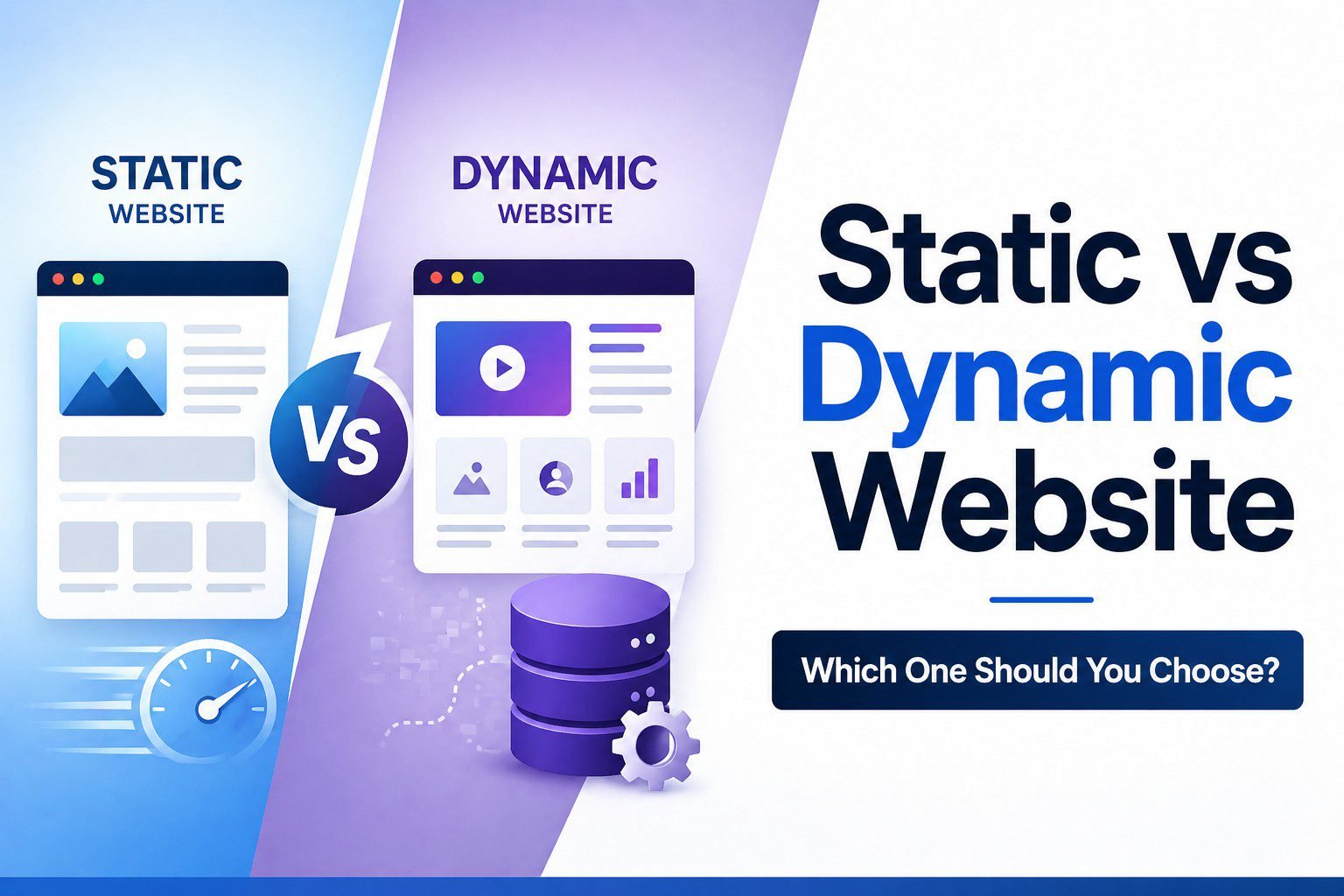 STATIC
WEBSITE

VS

DYNAMIC
WEBSITE

Static vs Dynamic Website

Which One Should You Choose?